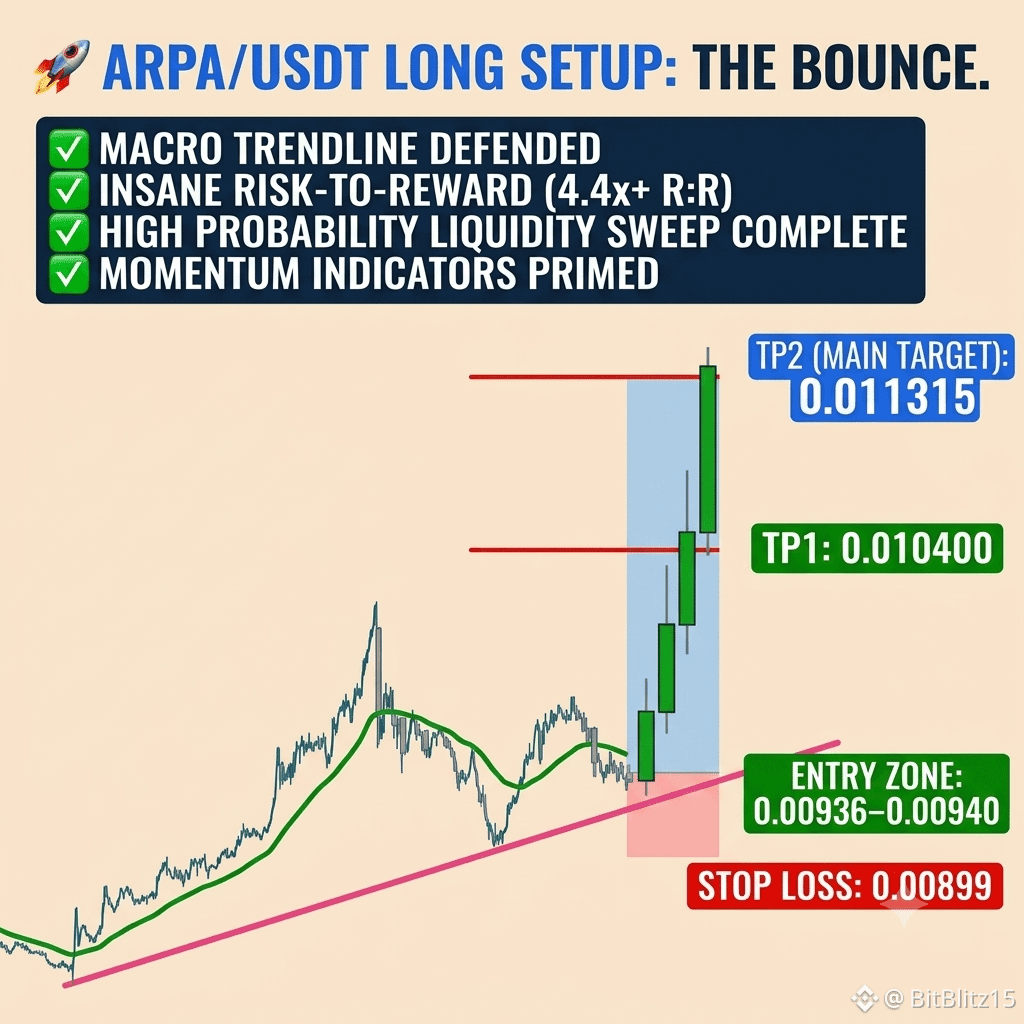 🚀 ARPA/USDT LONG SETUP: THE BOUNCE.

✅ MACRO TRENDLINE DEFENDED
✅ INSANE RISK-TO-REWARD (4.4x+ R:R)
✅ HIGH PROBABILITY LIQUIDITY SWEEP COMPLETE
✅ MOMENTUM INDICATORS PRIMED

TP2 (MAIN TARGET): 0.011315

TP1: 0.010400

ENTRY ZONE: 0.00936–0.00940

STOP LOSS: 0.00899

@ BitBlitz15